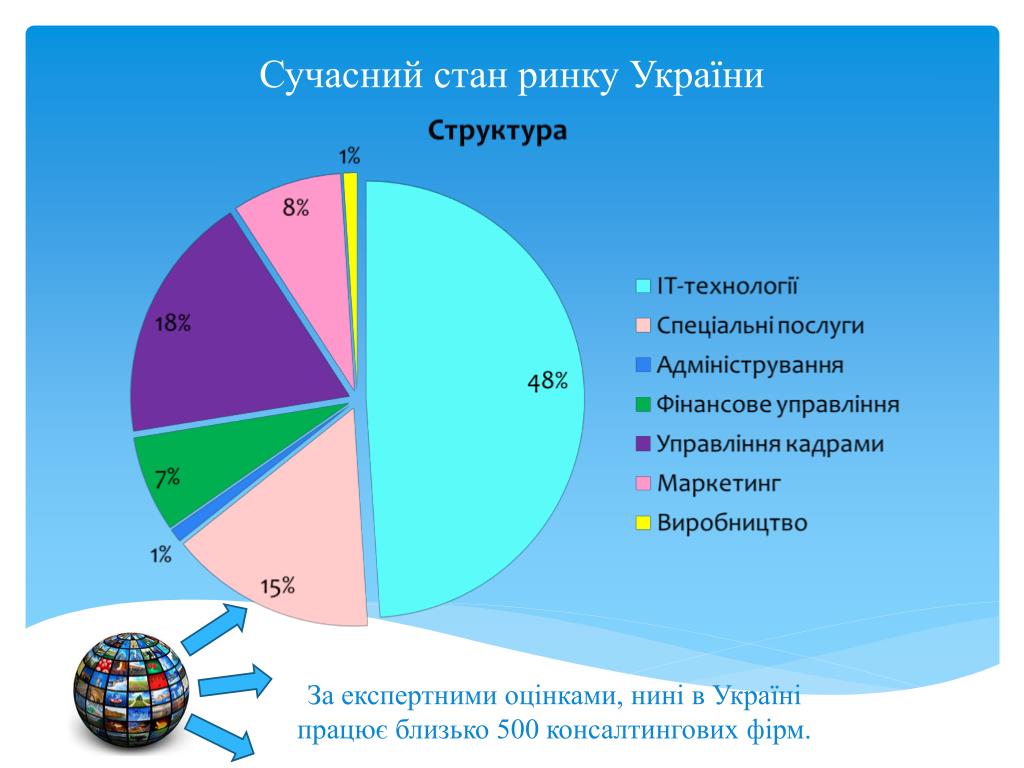 Сучасний стан ринку України

Структура

1%
8%
18%
48%
7%
1%
15%

IT-технології
Спеціальні послуги
Адміністрування
Фінансове управління
Управління кадрами
Маркетинг
Виробництво

За експертними оцінками, нині в Україні працює близько 500 консалтингових фірм.